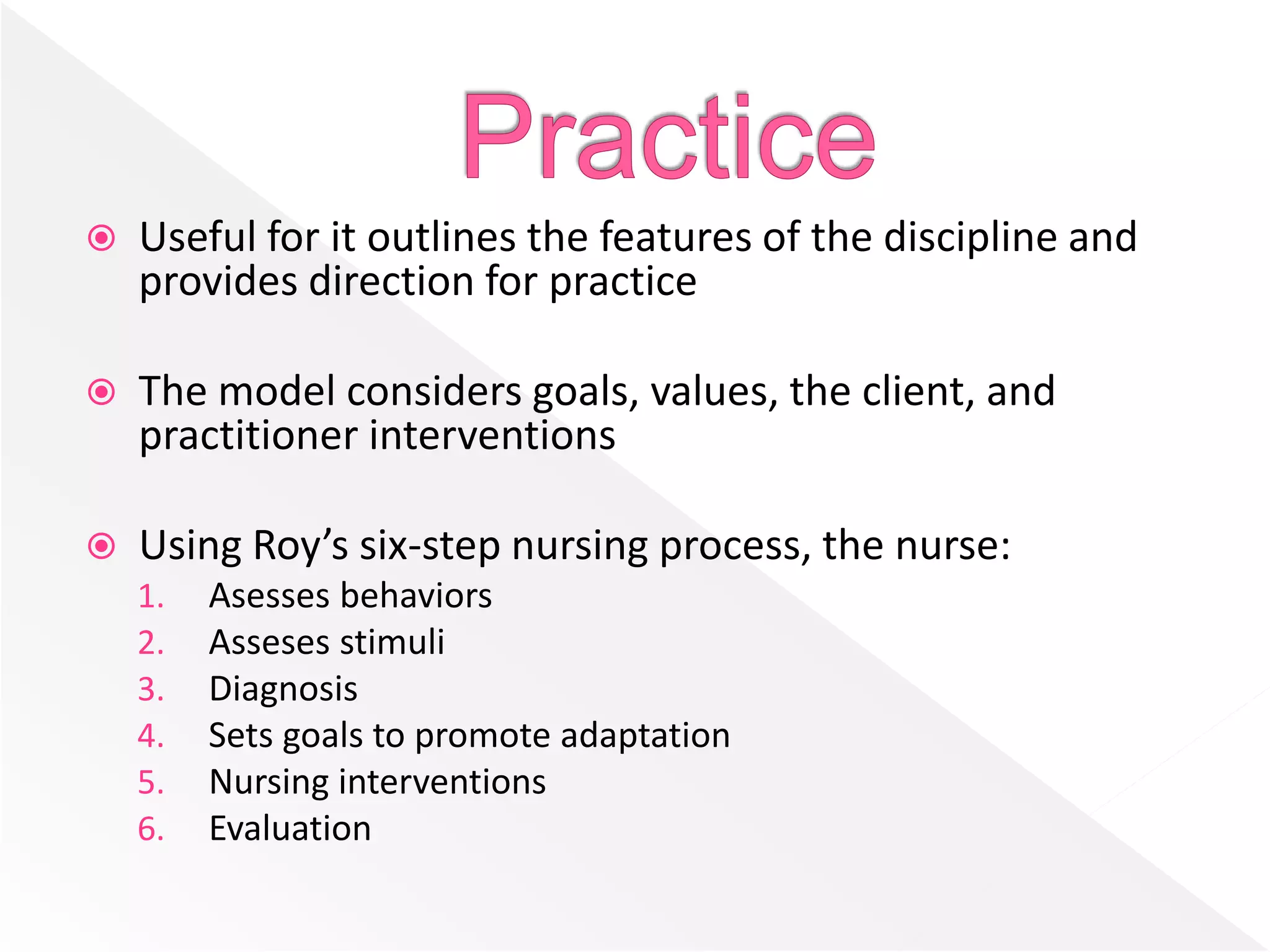 Practice

Useful for it outlines the features of the discipline and provides direction for practice

The model considers goals, values, the client, and practitioner interventions

Using Roy’s six-step nursing process, the nurse:
1. Asesses behaviors
2. Asseses stimuli
3. Diagnosis
4. Sets goals to promote adaptation
5. Nursing interventions
6. Evaluation